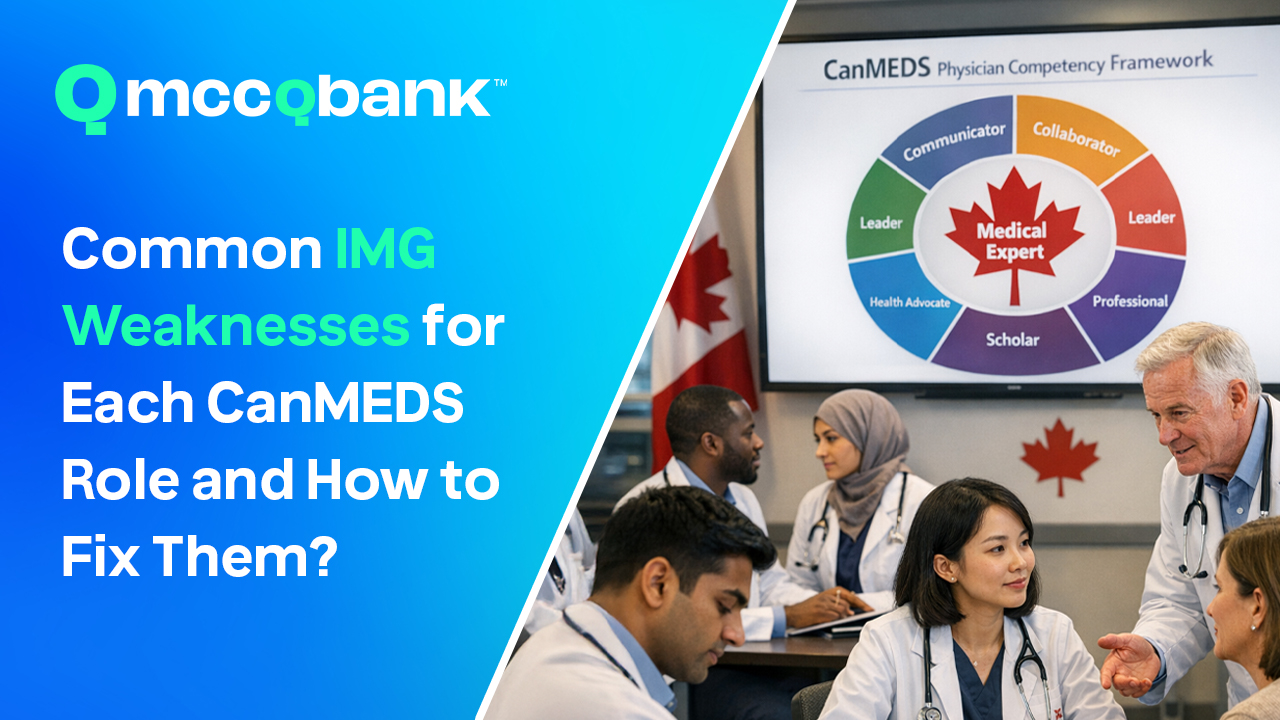 mccqbank™

Common IMG Weaknesses for Each CanMEDS Role and How to Fix Them?

CanMEDS Physician Competency Framework

Communicator
Collaborator
Leader
Leader
Medical Expert
Health Advocate
Professional
Scholar